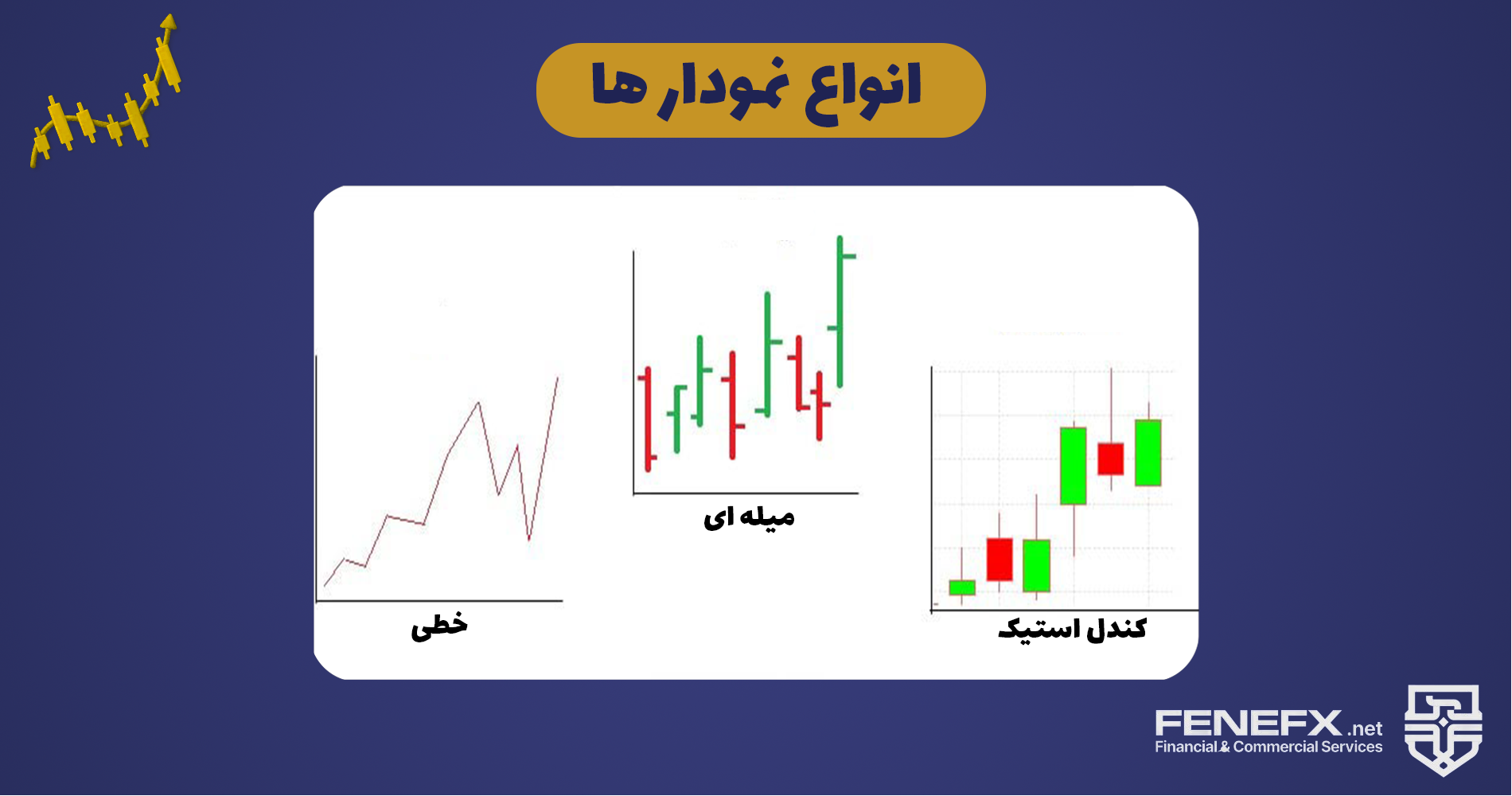 انواع نمودار ها

کندل استیک

میله ای

خطی

FENEFX.net
Financial & Commercial Services